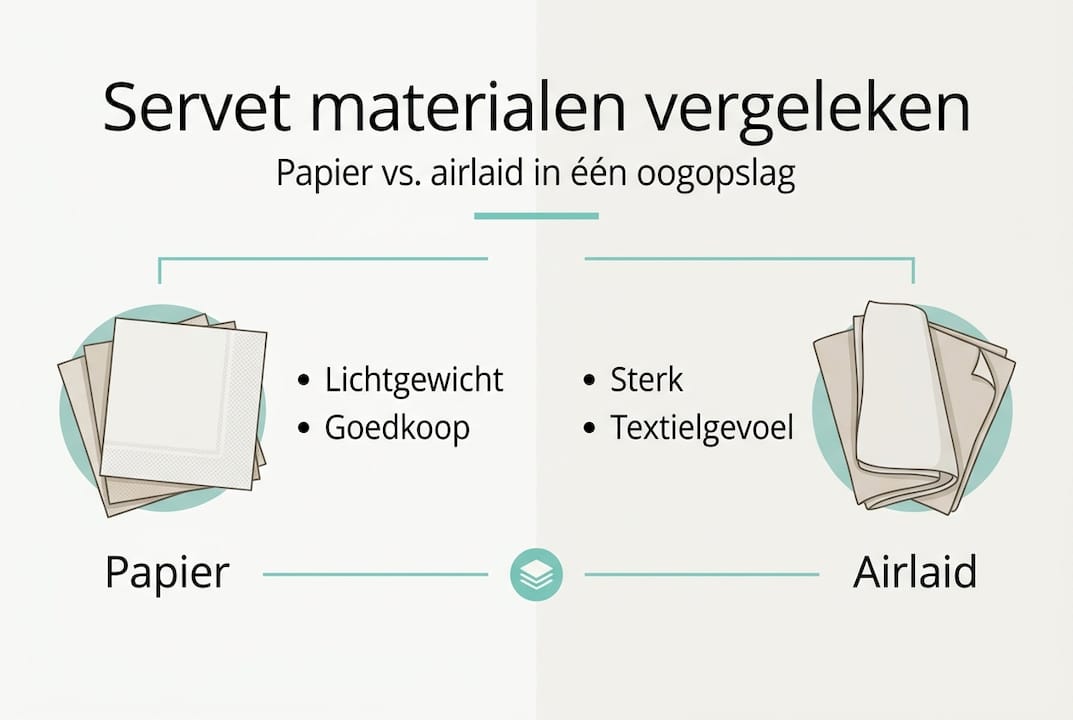 Servet materialen vergeleken

Papier vs. airlaid in één oogopslag

• Lichtgewicht
• Goedkoop

• Sterk
• Textielgevoel

Papier

Airlaid